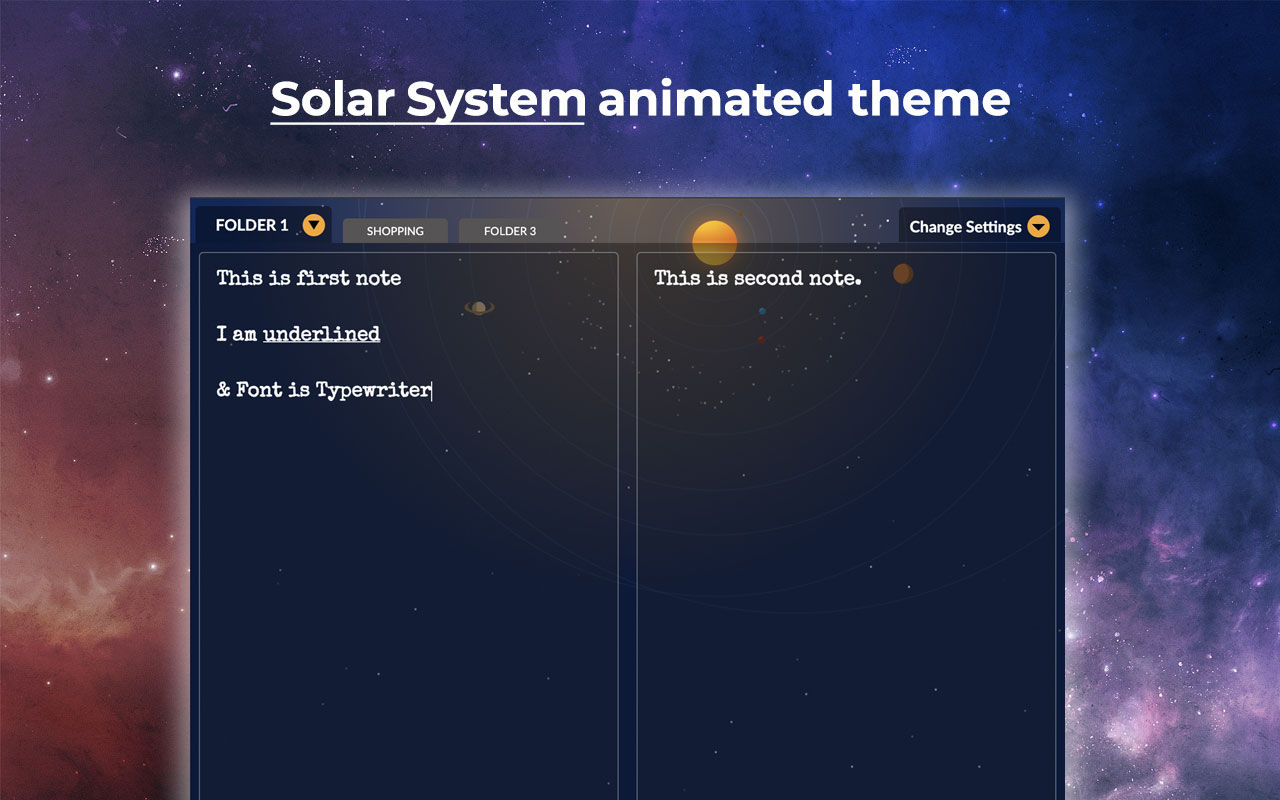 Solar System animated theme

FOLDER 1
SHOPPING
FOLDER 3
Change Settings

This is first note

I am underlined

& Font is Typewriter

This is second note.